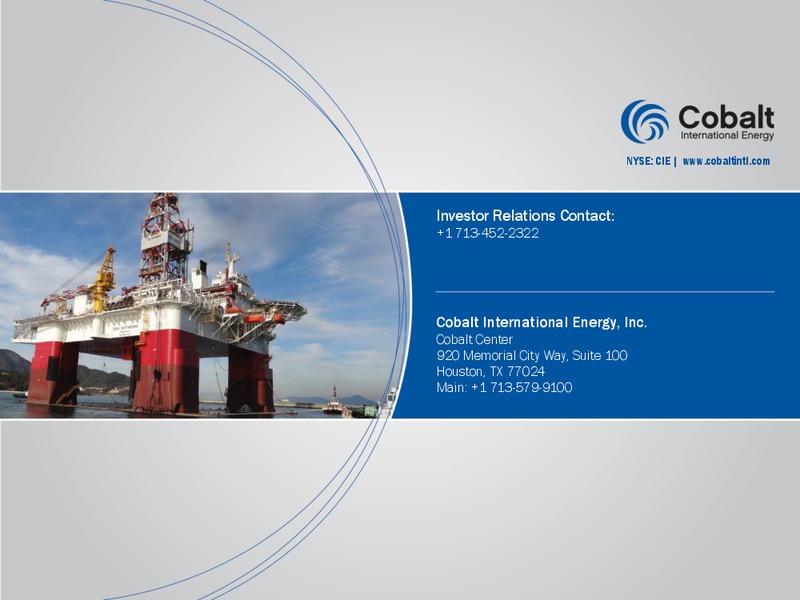 Cobalt
International Energy

NYSE: CIE | www.cobaltintl.com

Investor Relations Contact:
+1 713-452-2322

Cobalt International Energy, Inc.
Cobalt Center
920 Memorial City Way, Suite 100
Houston, TX 77024
Main: +1 713-579-9100